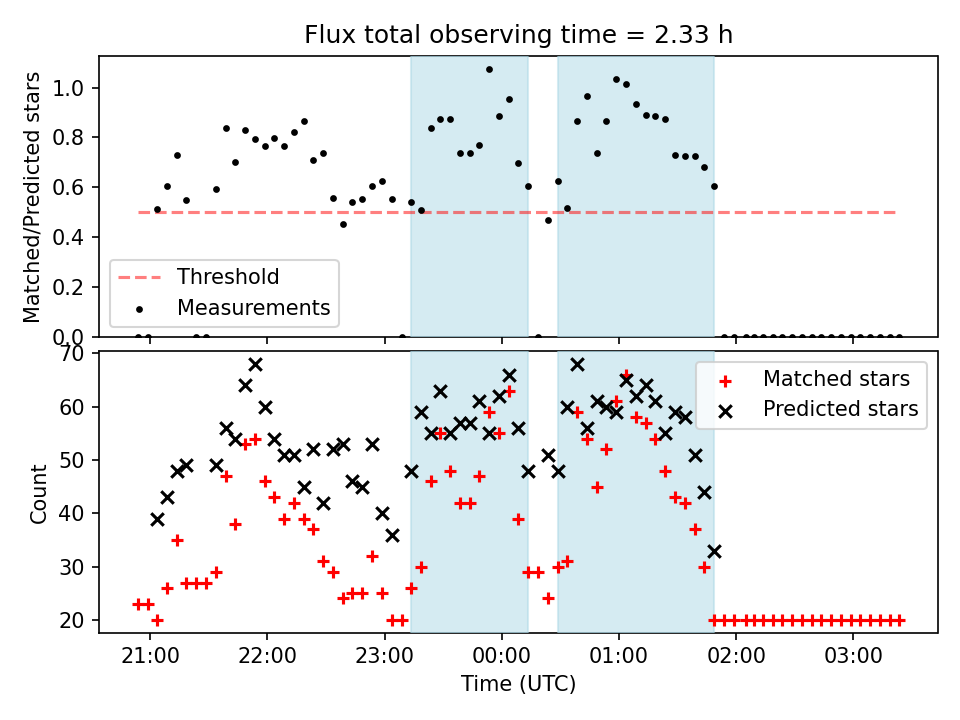 Flux total observing time = 2.33 h

Matched/Predicted stars
1.0
0.8
0.6
0.4
0.2
0.0

Threshold
Measurements

Count
70
60
50
40
30
20

Matched stars
Predicted stars

21:00
22:00
23:00
00:00
01:00
02:00
03:00
Time (UTC)